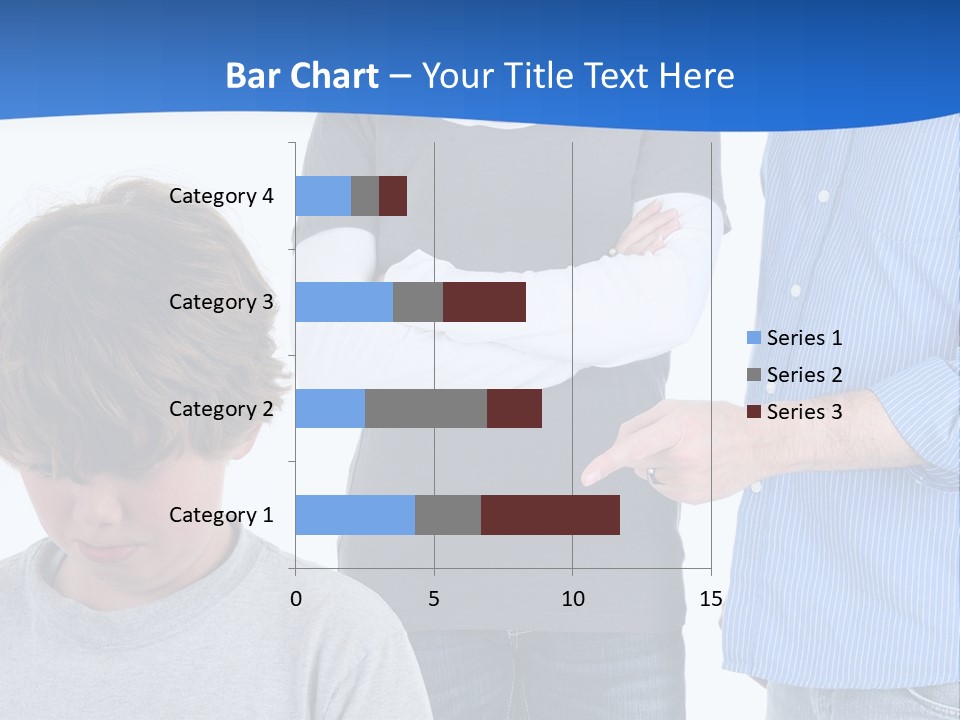 Bar Chart – Your Title Text Here

Category 4
Category 3
Category 2
Category 1

0
5
10
15

Series 1
Series 2
Series 3